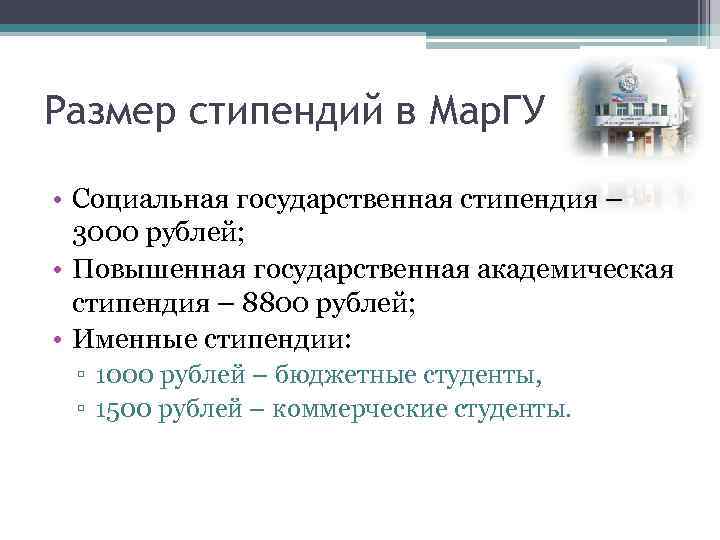 Размер стипендий в МарГУ

• Социальная государственная стипендия – 3000 рублей;
• Повышенная государственная академическая стипендия – 8800 рублей;
• Именные стипендии:
▫ 1000 рублей – бюджетные студенты,
▫ 1500 рублей – коммерческие студенты.